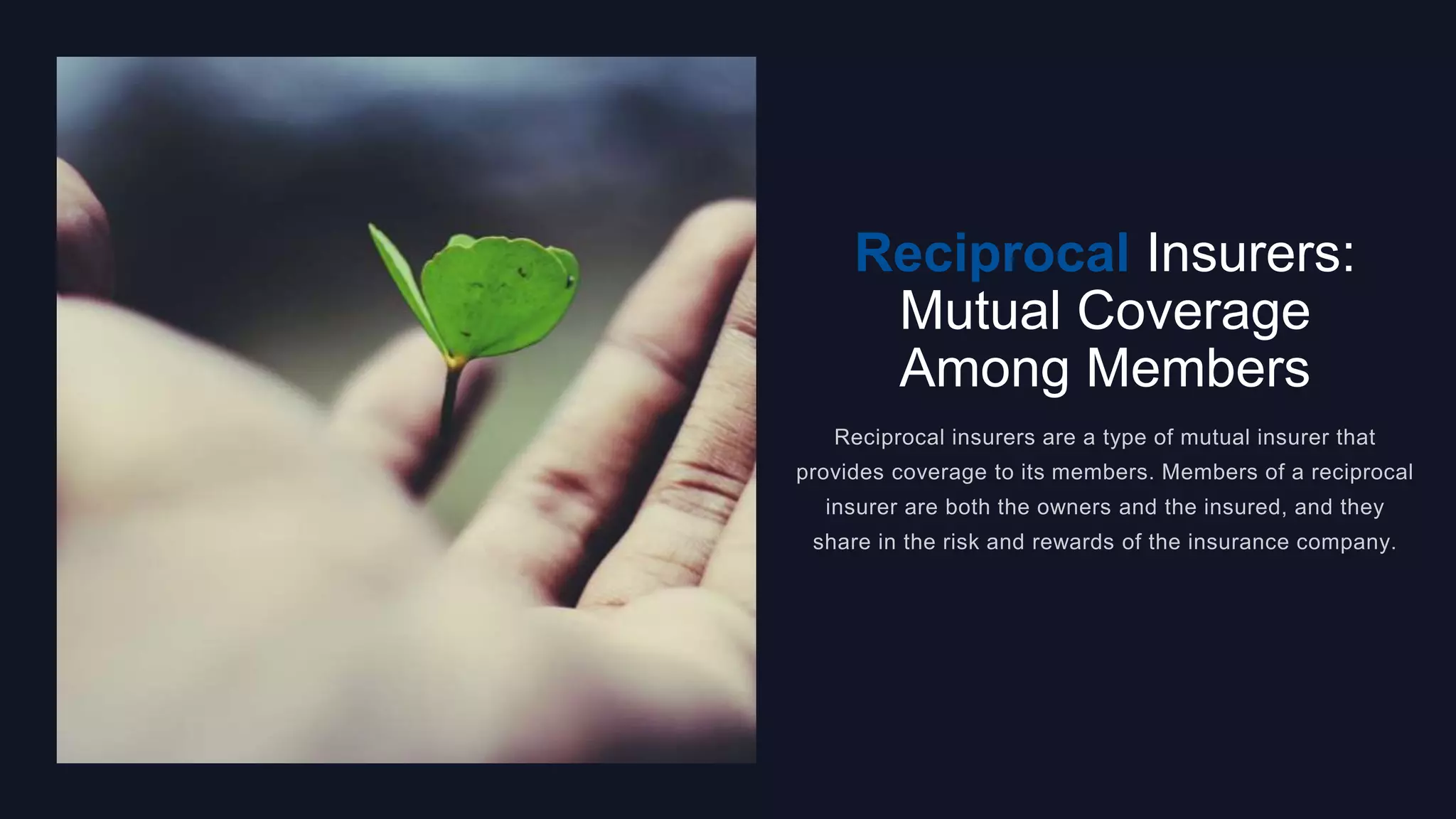 Reciprocal Insurers: Mutual Coverage Among Members

Reciprocal insurers are a type of mutual insurer that provides coverage to its members. Members of a reciprocal insurer are both the owners and the insured, and they share in the risk and rewards of the insurance company.